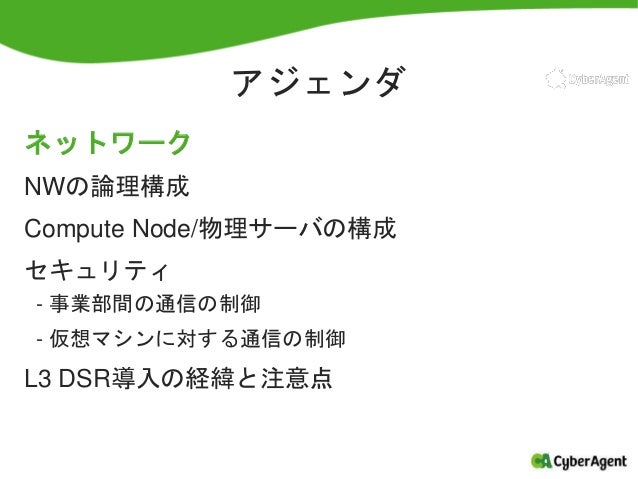 アジェンダ

CyberAgent

ネットワーク

NWの論理構成

Compute Node/物理サーバの構成

セキュリティ

- 事業部間の通信の制御

- 仮想マシンに対する通信の制御

L3 DSR導入の経緯と注意点

CyberAgent